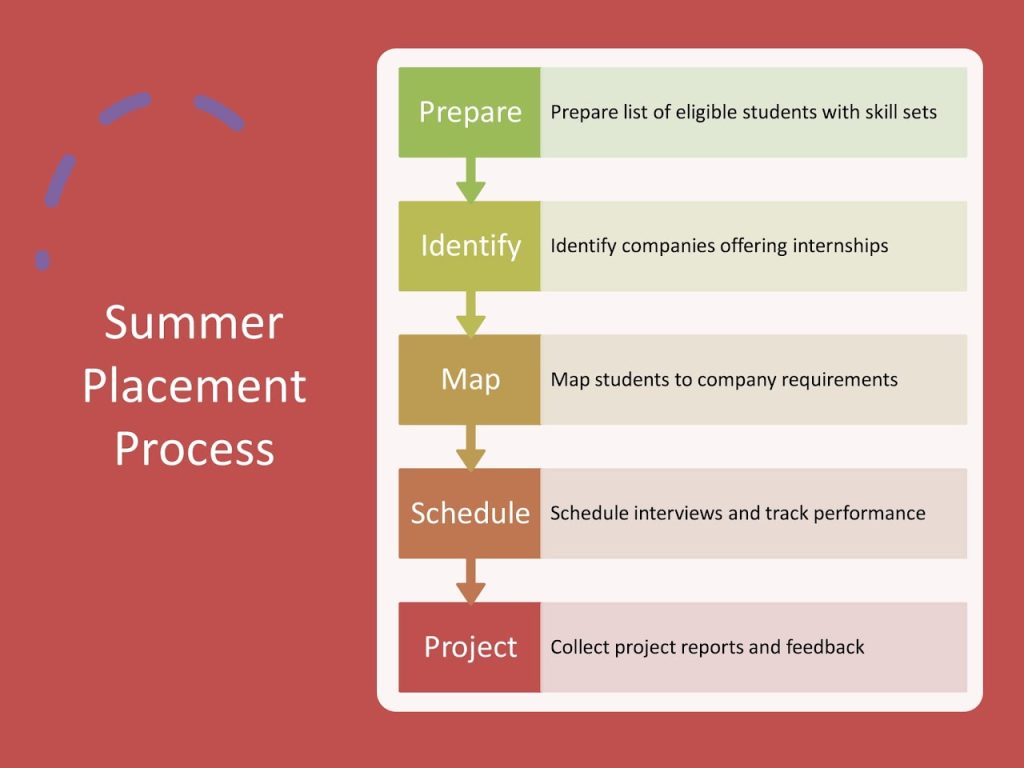 Summer Placement Process

Prepare
Prepare list of eligible students with skill sets

Identify
Identify companies offering internships

Map
Map students to company requirements

Schedule
Schedule interviews and track performance

Project
Collect project reports and feedback